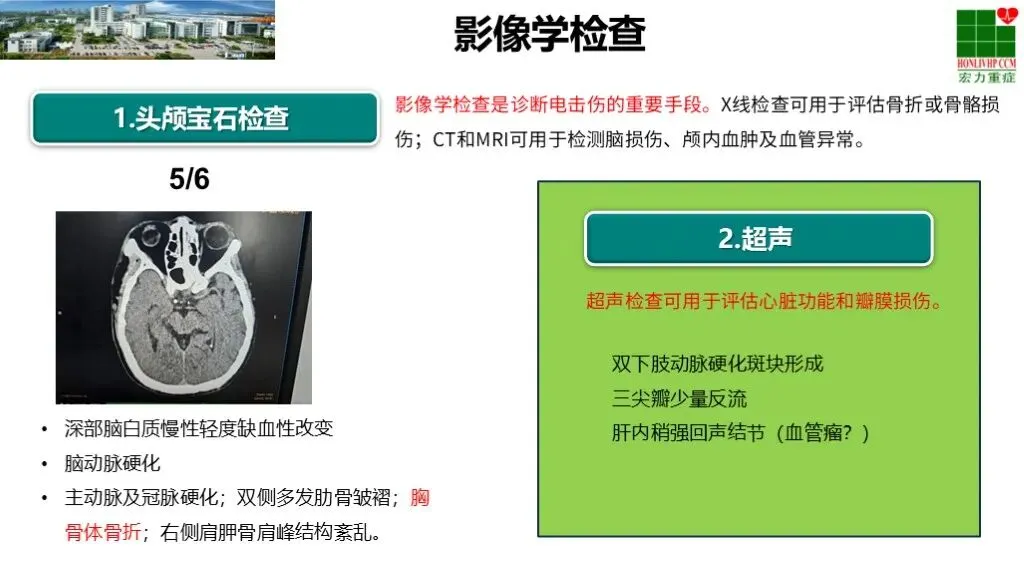 影像学检查

HONLIVHP CCM
宏力重症

1.头颅宝石检查

影像学检查是诊断电击伤的重要手段。X线检查可用于评估骨折或骨骼损伤；CT和MRI可用于检测脑损伤、颅内血肿及血管异常。

5/6

• 深部脑白质慢性轻度缺血性改变
• 脑动脉硬化
• 主动脉及冠脉硬化；双侧多发肋骨皱褶；胸骨体骨折；右侧肩胛骨肩峰结构紊乱。

2.超声

超声检查可用于评估心脏功能和瓣膜损伤。

双下肢动脉硬化斑块形成
三尖瓣少量反流
肝内稍强回声结节（血管瘤？）